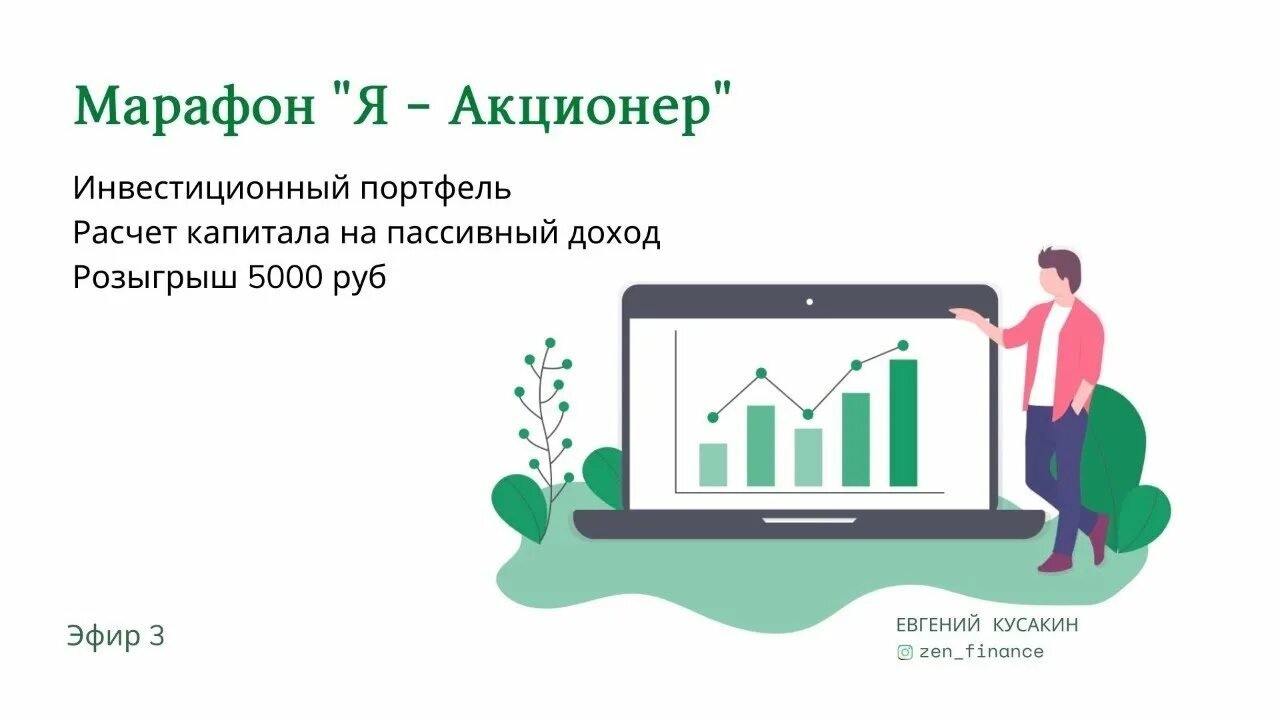 Марафон "Я - Акционер"

Инвестиционный портфель
Расчет капитала на пассивный доход
Розыгрыш 5000 руб

Эфир 3

ЕВГЕНИЙ КУСАКИН
zen_finance